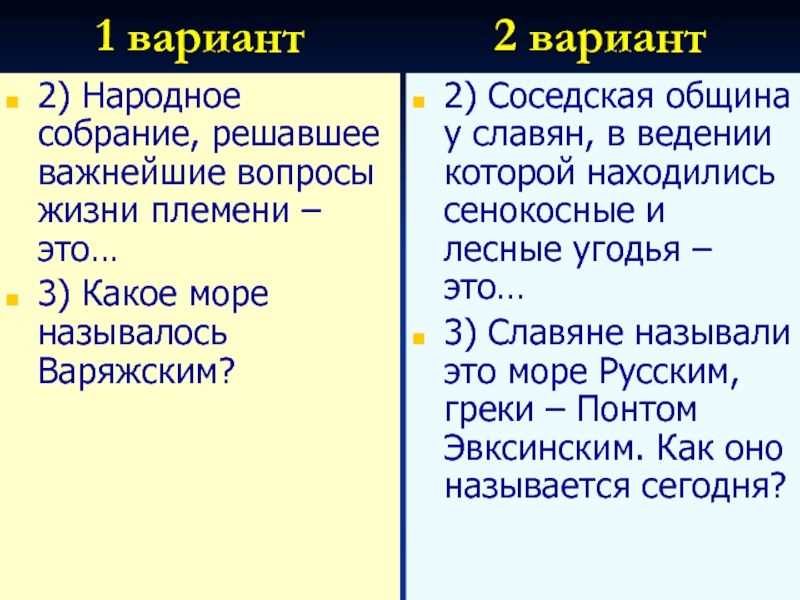 1 вариант

2) Народное собрание, решавшее важнейшие вопросы жизни племени – это…

3) Какое море называлось Варяжским?

2 вариант

2) Соседская община у славян, в ведении которой находились сенокосные и лесные угодья – это…

3) Славяне называли это море Русским, греки – Понтом Эвксинским. Как оно называется сегодня?